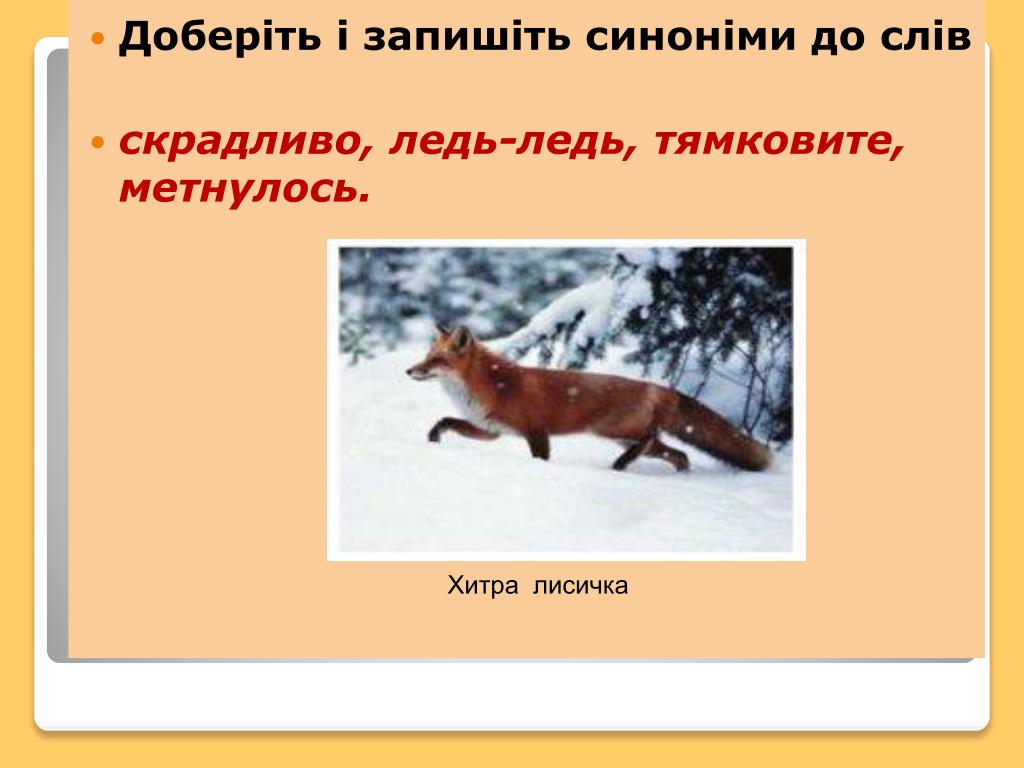 Доберіть і запишіть синоніми до слів

скрадливо, ледь-ледь, тямковите, метнулось.

Хитра лисичка